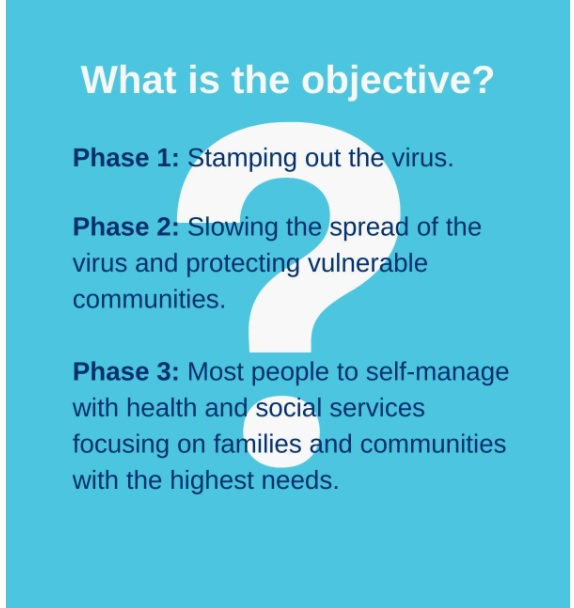 What is the objective?

Phase 1: Stamping out the virus.

Phase 2: Slowing the spread of the virus and protecting vulnerable communities.

Phase 3: Most people to self-manage with health and social services focusing on families and communities with the highest needs.